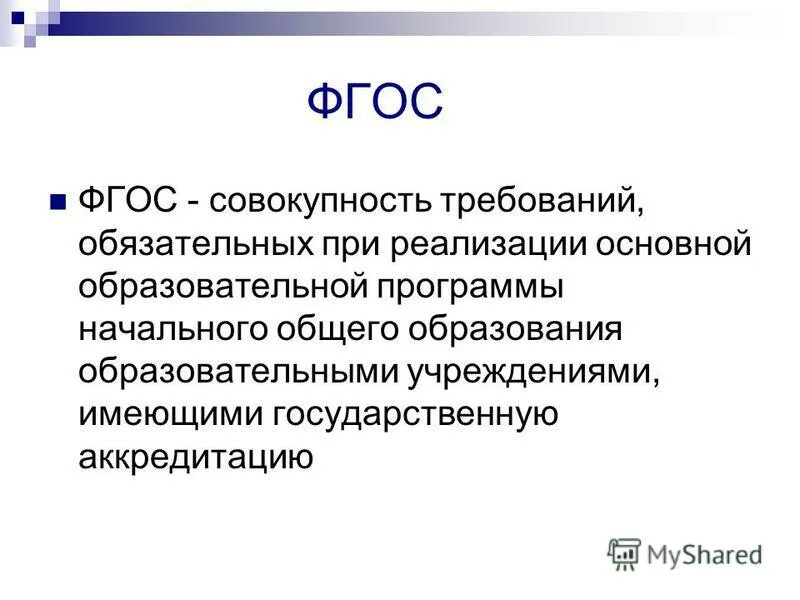 ФГОС

ФГОС - совокупность требований, обязательных при реализации основной образовательной программы начального общего образования образовательными учреждениями, имеющими государственную аккредитацию

MyShared